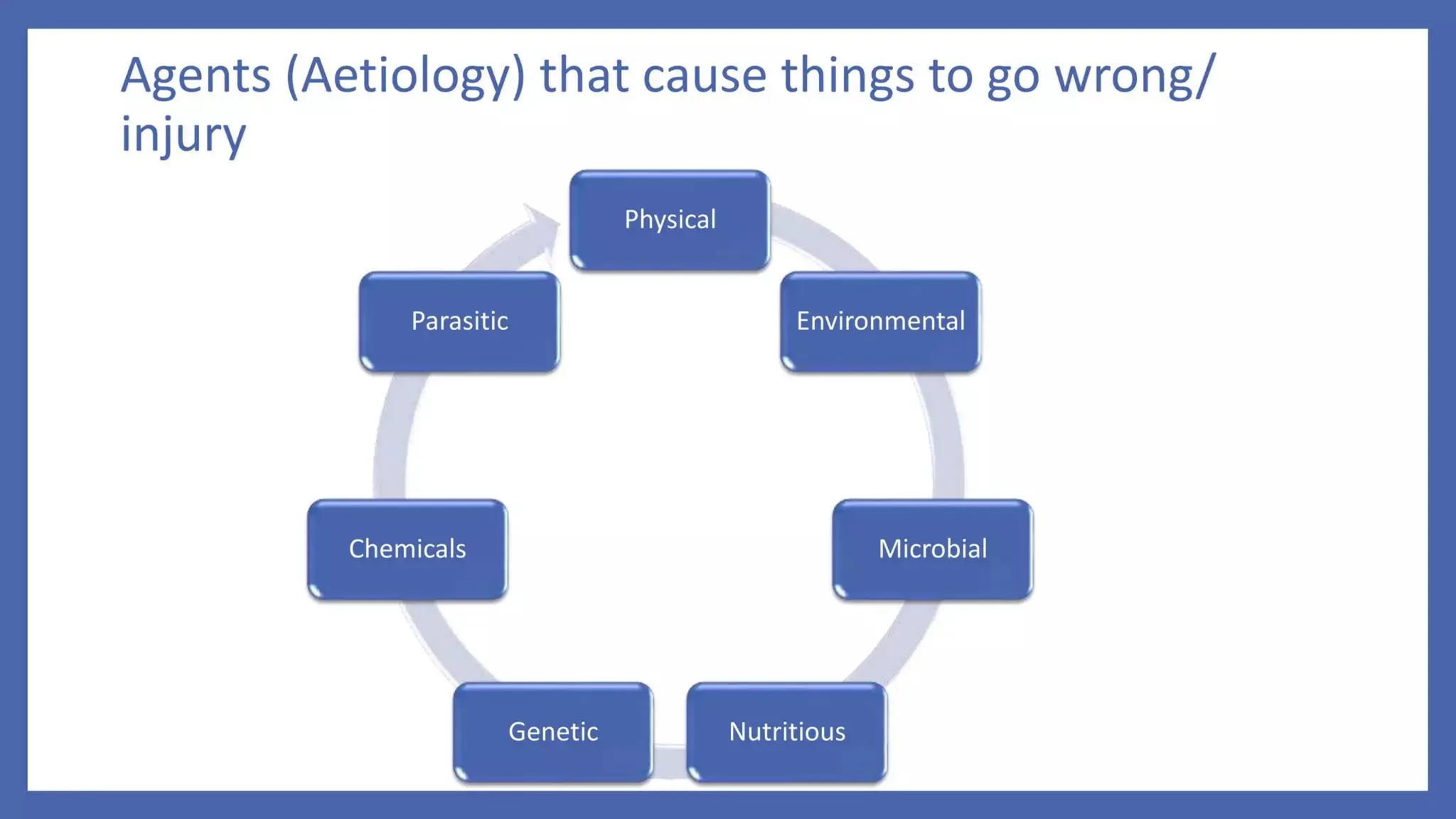 Agents (Aetiology) that cause things to go wrong/ injury

Physical

Environmental

Microbial

Nutritious

Genetic

Chemicals

Parasitic